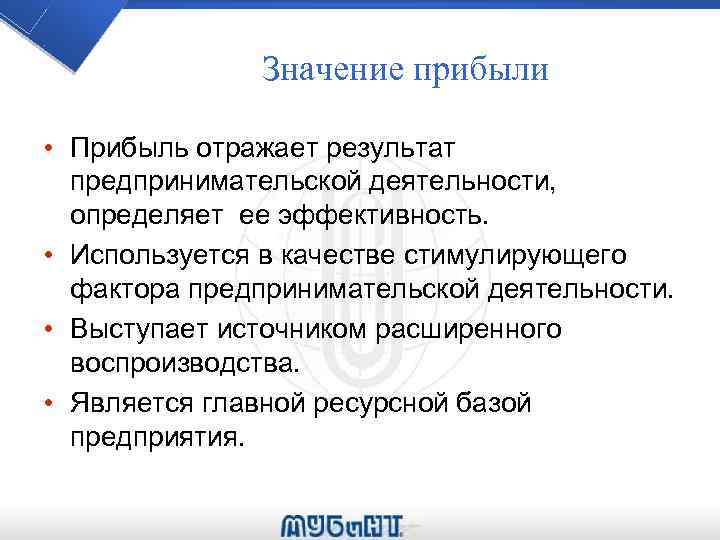 Значение прибыли

• Прибыль отражает результат предпринимательской деятельности, определяет ее эффективность.
• Используется в качестве стимулирующего фактора предпринимательской деятельности.
• Выступает источником расширенного воспроизводства.
• Является главной ресурсной базой предприятия.

МУБиНТ